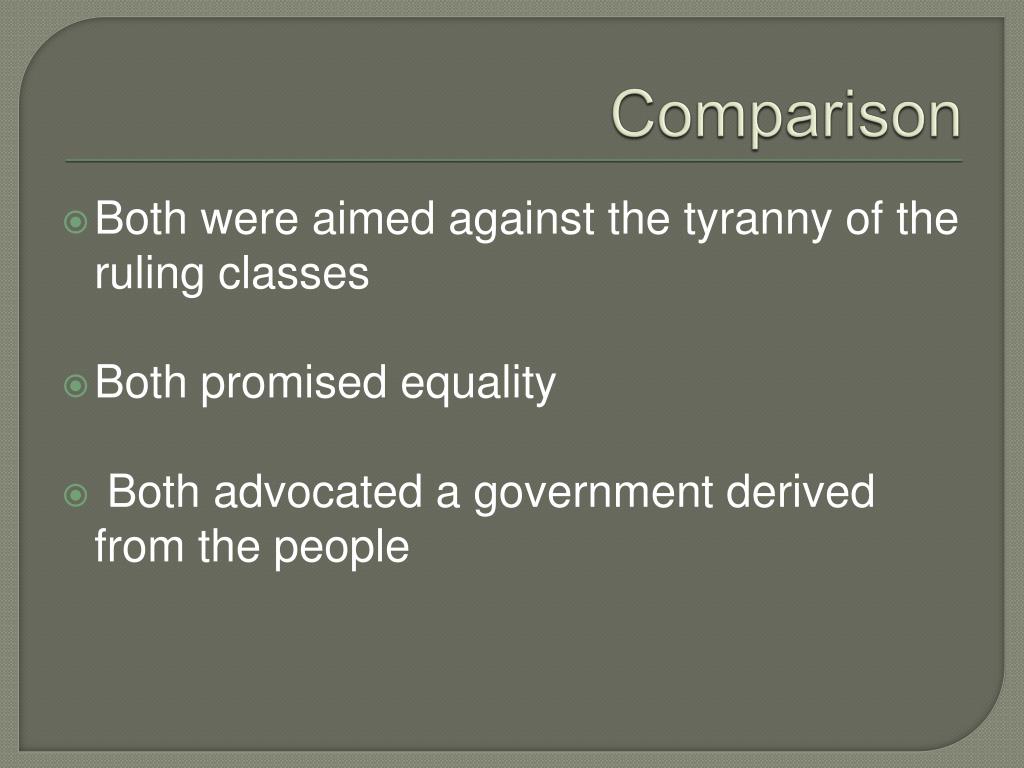 Comparison

Both were aimed against the tyranny of the ruling classes

Both promised equality

Both advocated a government derived from the people